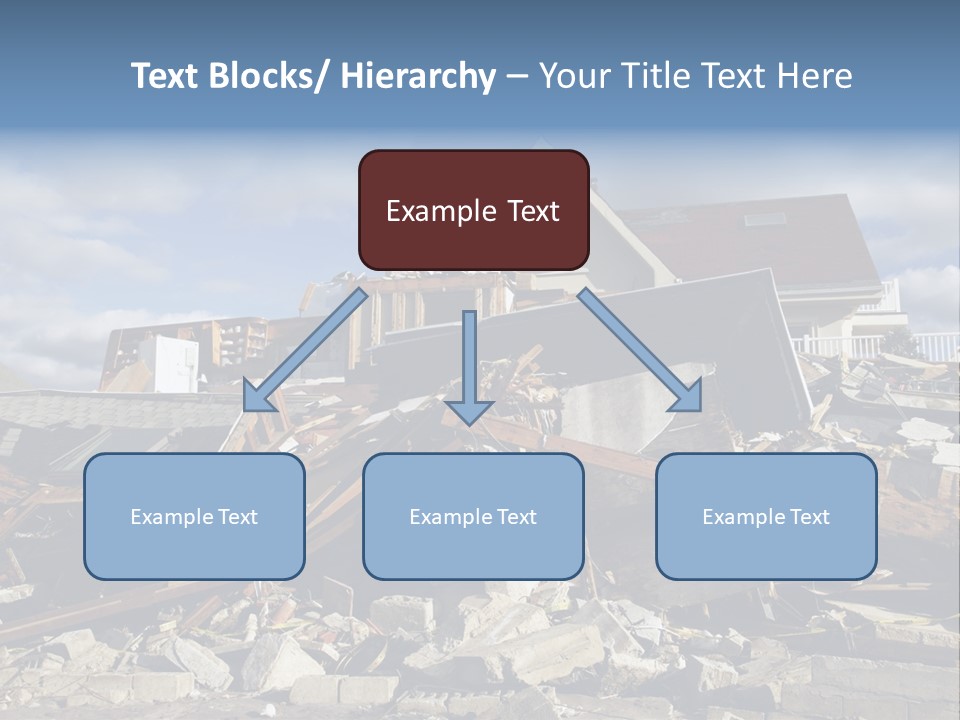 Text Blocks/ Hierarchy – Your Title Text Here

Example Text

Example Text

Example Text

Example Text